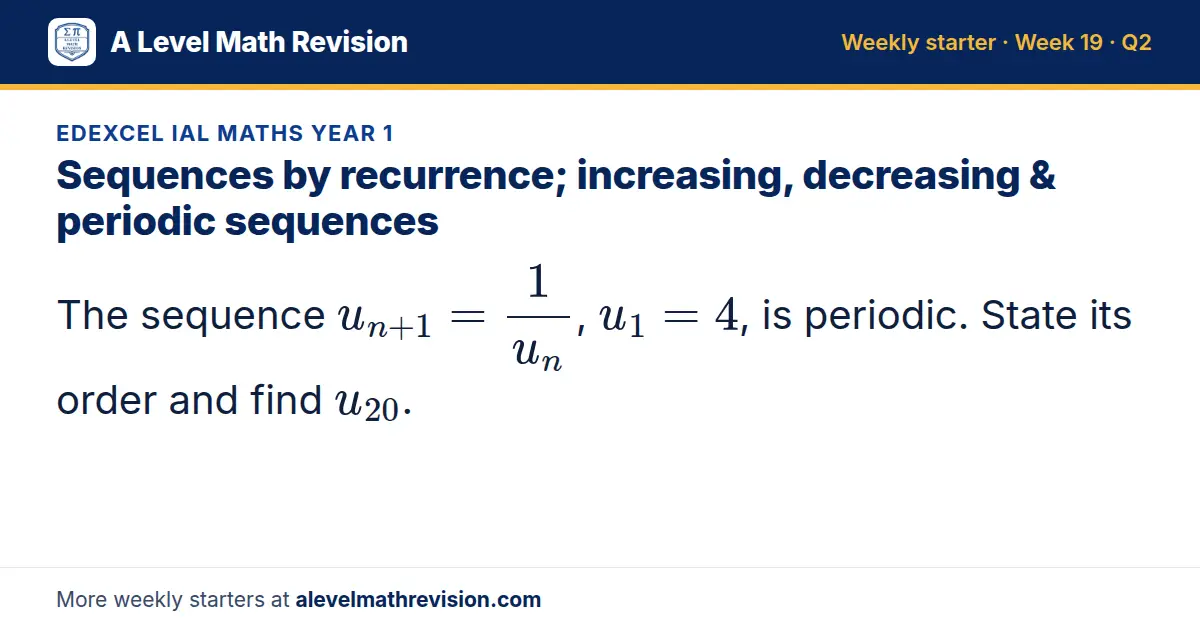 A Level Math Revision

Weekly starter · Week 19 · Q2

EDEXCEL IAL MATHS YEAR 1

Sequences by recurrence; increasing, decreasing & periodic sequences

The sequence $u_{n+1} = \frac{1}{u_n}$, $u_1 = 4$, is periodic. State its order and find $u_{20}$.

More weekly starters at alevelmathrevision.com